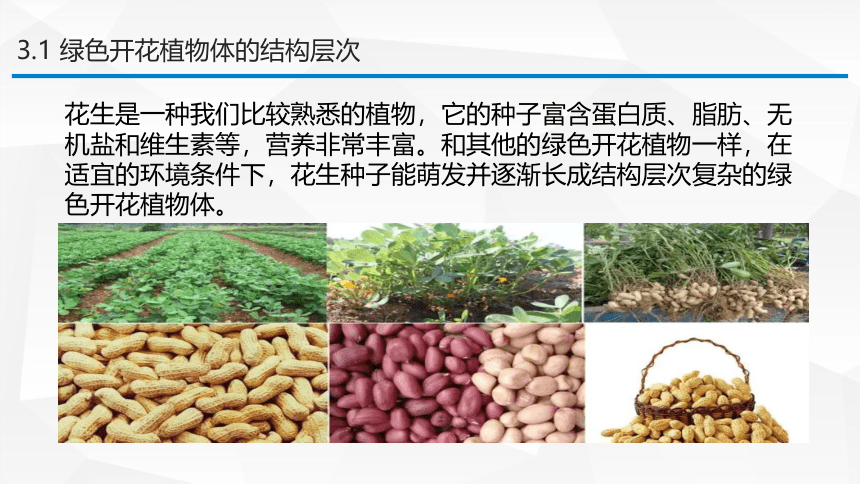 3.1 绿色开花植物体的结构层次

花生是一种我们比较熟悉的植物，它的种子富含蛋白质、脂肪、无机盐和维生素等，营养非常丰富。和其他的绿色开花植物一样，在适宜的环境条件下，花生种子能萌发并逐渐长成结构层次复杂的绿色开花植物体。